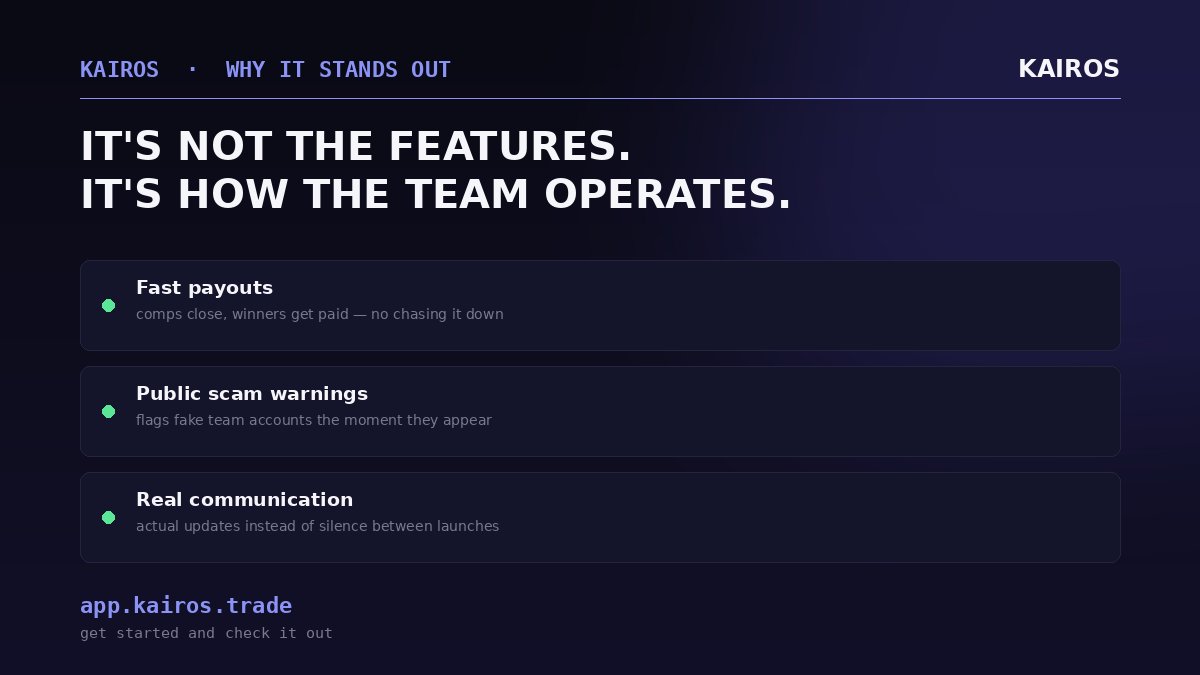 KAIROS · WHY IT STANDS OUT

KAIROS

IT'S NOT THE FEATURES.
IT'S HOW THE TEAM OPERATES.

Fast payouts
comps close, winners get paid — no chasing it down

Public scam warnings
flags fake team accounts the moment they appear

Real communication
actual updates instead of silence between launches

app.kairos.trade
get started and check it out